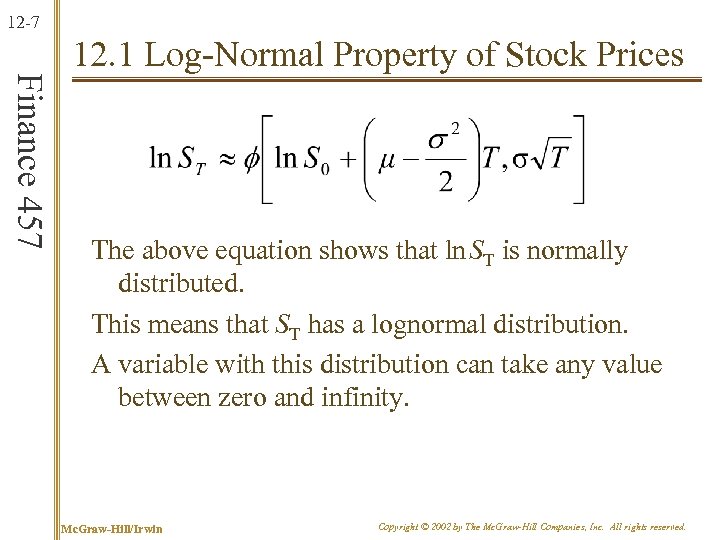 12-7

Finance 457

12.1 Log-Normal Property of Stock Prices

$\ln S_T \approx \phi\left[\ln S_0 + \left(\mu - \frac{\sigma^2}{2}\right)T, \sigma\sqrt{T}\right]$

The above equation shows that $\ln S_T$ is normally distributed.

This means that $S_T$ has a lognormal distribution.

A variable with this distribution can take any value between zero and infinity.

McGraw-Hill/Irwin

Copyright © 2002 by The McGraw-Hill Companies, Inc. All rights reserved.